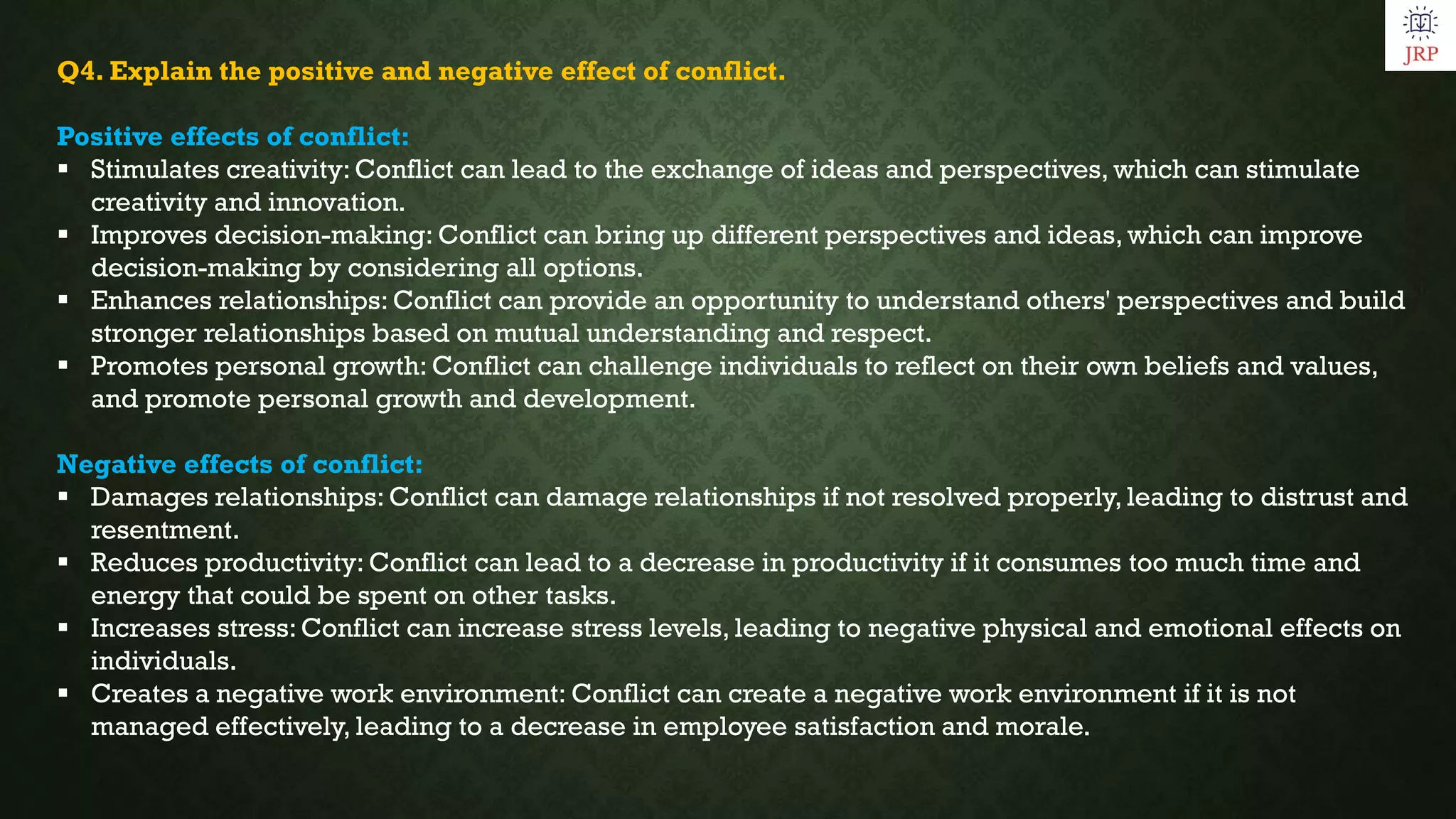 JRP

Q4. Explain the positive and negative effect of conflict.

Positive effects of conflict:
• Stimulates creativity: Conflict can lead to the exchange of ideas and perspectives, which can stimulate creativity and innovation.
• Improves decision-making: Conflict can bring up different perspectives and ideas, which can improve decision-making by considering all options.
• Enhances relationships: Conflict can provide an opportunity to understand others' perspectives and build stronger relationships based on mutual understanding and respect.
• Promotes personal growth: Conflict can challenge individuals to reflect on their own beliefs and values, and promote personal growth and development.

Negative effects of conflict:
• Damages relationships: Conflict can damage relationships if not resolved properly, leading to distrust and resentment.
• Reduces productivity: Conflict can lead to a decrease in productivity if it consumes too much time and energy that could be spent on other tasks.
• Increases stress: Conflict can increase stress levels, leading to negative physical and emotional effects on individuals.
• Creates a negative work environment: Conflict can create a negative work environment if it is not managed effectively, leading to a decrease in employee satisfaction and morale.